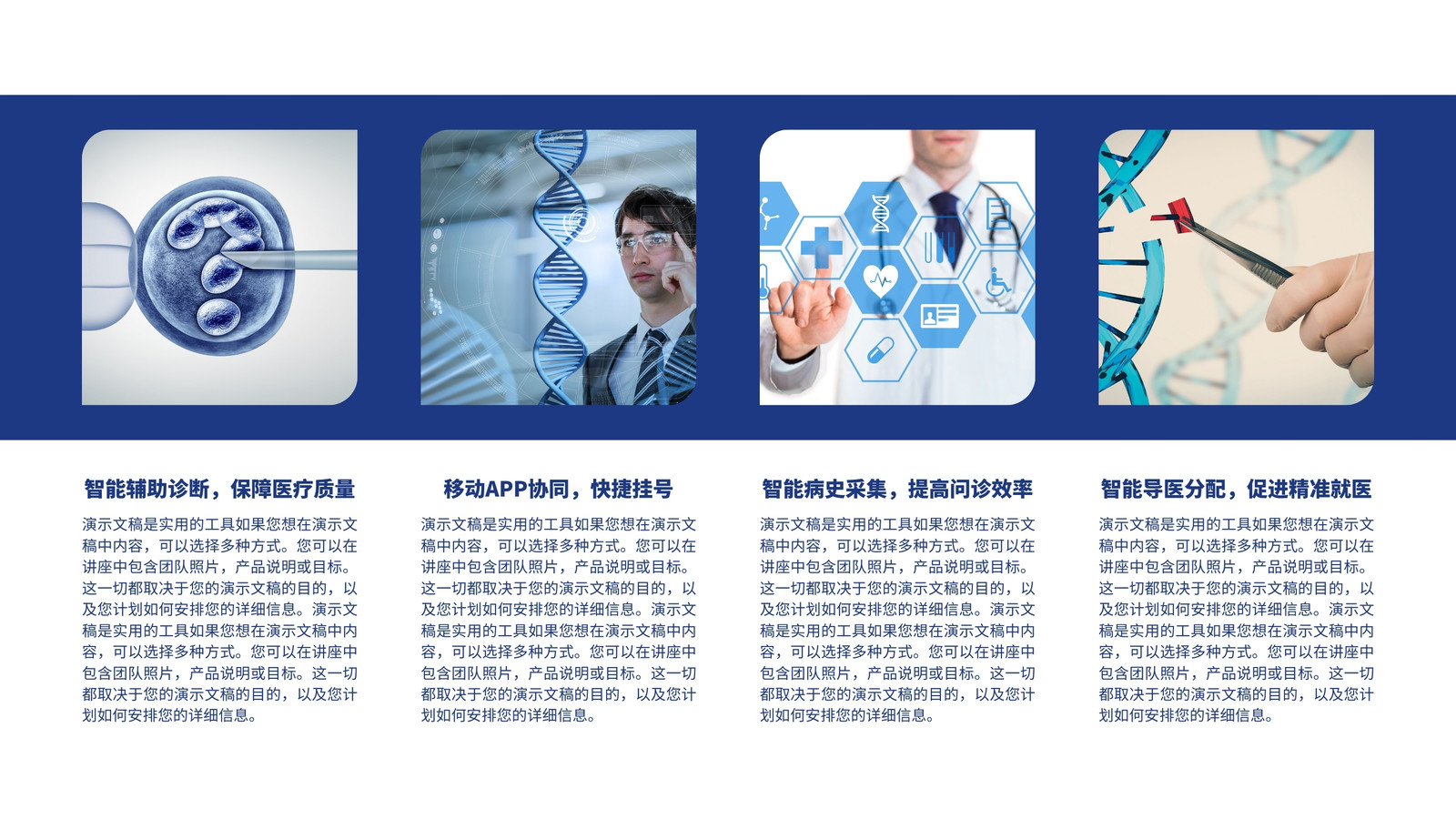 智能辅助诊断，保障医疗质量

演示文稿是实用的工具如果您想在演示文稿中内容，可以选择多种方式。您可以在讲座中包含团队照片，产品说明或目标。这一切都取决于您的演示文稿的目的，以及您计划如何安排您的详细信息。演示文稿是实用的工具如果您想在演示文稿中内容，可以选择多种方式。您可以在讲座中包含团队照片，产品说明或目标。这一切都取决于您的演示文稿的目的，以及您计划如何安排您的详细信息。

移动APP协同，快捷挂号

演示文稿是实用的工具如果您想在演示文稿中内容，可以选择多种方式。您可以在讲座中包含团队照片，产品说明或目标。这一切都取决于您的演示文稿的目的，以及您计划如何安排您的详细信息。演示文稿是实用的工具如果您想在演示文稿中内容，可以选择多种方式。您可以在讲座中包含团队照片，产品说明或目标。这一切都取决于您的演示文稿的目的，以及您计划如何安排您的详细信息。

智能病史采集，提高问诊效率

演示文稿是实用的工具如果您想在演示文稿中内容，可以选择多种方式。您可以在讲座中包含团队照片，产品说明或目标。这一切都取决于您的演示文稿的目的，以及您计划如何安排您的详细信息。演示文稿是实用的工具如果您想在演示文稿中内容，可以选择多种方式。您可以在讲座中包含团队照片，产品说明或目标。这一切都取决于您的演示文稿的目的，以及您计划如何安排您的详细信息。

智能导医分配，促进精准就医

演示文稿是实用的工具如果您想在演示文稿中内容，可以选择多种方式。您可以在讲座中包含团队照片，产品说明或目标。这一切都取决于您的演示文稿的目的，以及您计划如何安排您的详细信息。演示文稿是实用的工具如果您想在演示文稿中内容，可以选择多种方式。您可以在讲座中包含团队照片，产品说明或目标。这一切都取决于您的演示文稿的目的，以及您计划如何安排您的详细信息。